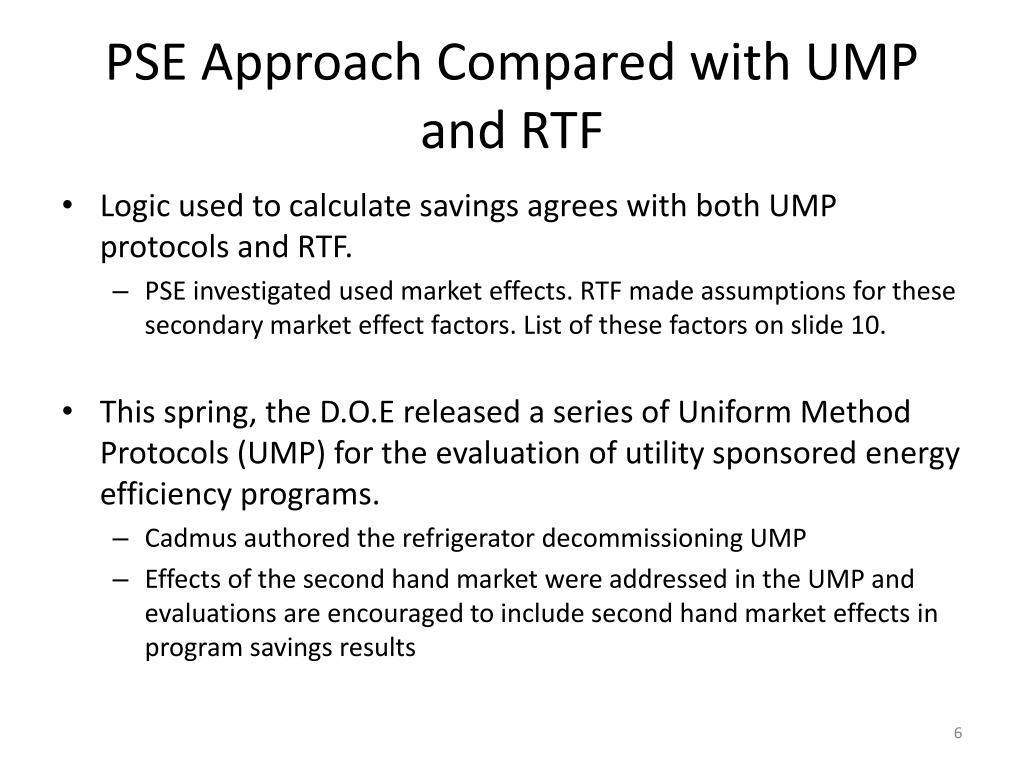 PSE Approach Compared with UMP and RTF

• Logic used to calculate savings agrees with both UMP protocols and RTF.
– PSE investigated used market effects. RTF made assumptions for these secondary market effect factors. List of these factors on slide 10.

• This spring, the D.O.E released a series of Uniform Method Protocols (UMP) for the evaluation of utility sponsored energy efficiency programs.
– Cadmus authored the refrigerator decommissioning UMP
– Effects of the second hand market were addressed in the UMP and evaluations are encouraged to include second hand market effects in program savings results

6